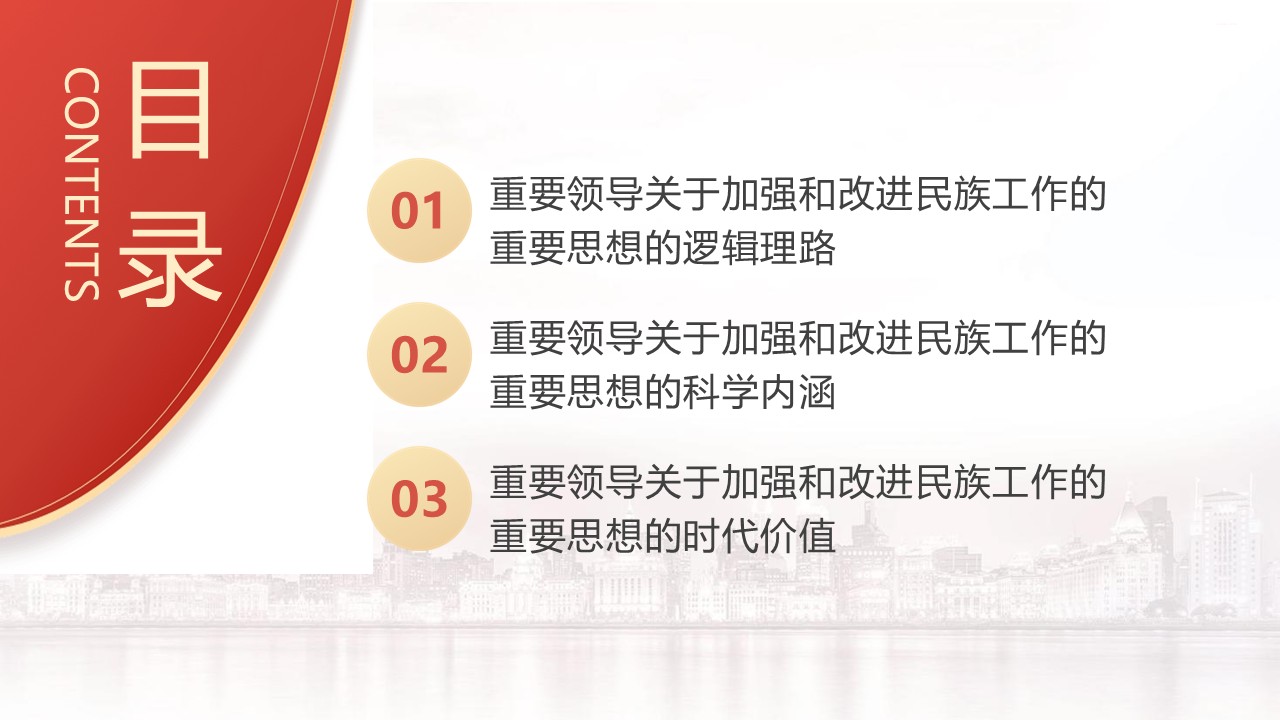 目录
CONTENTS

01 重要领导关于加强和改进民族工作的重要思想的逻辑理路

02 重要领导关于加强和改进民族工作的重要思想的科学内涵

03 重要领导关于加强和改进民族工作的重要思想的时代价值